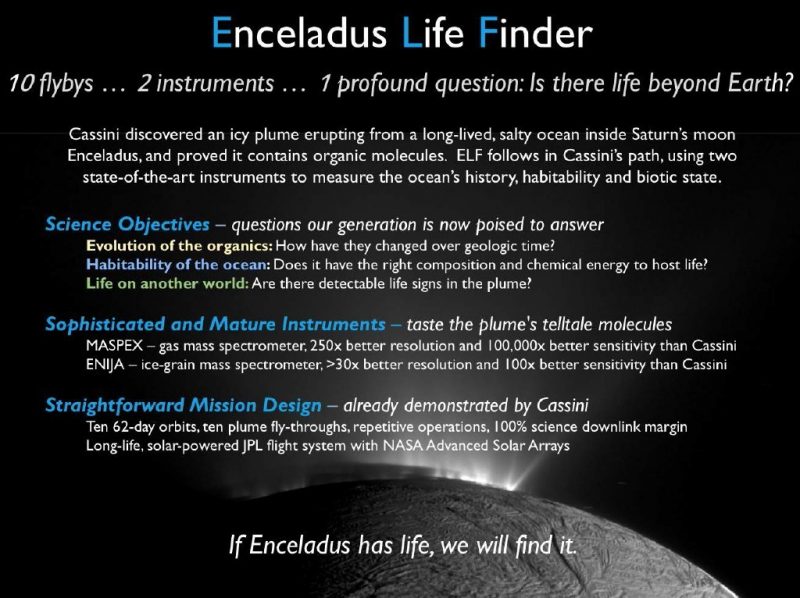 Enceladus Life Finder

10 flybys ... 2 instruments ... 1 profound question: Is there life beyond Earth?

Cassini discovered an icy plume erupting from a long-lived, salty ocean inside Saturn's moon Enceladus, and proved it contains organic molecules. ELF follows in Cassini's path, using two state-of-the-art instruments to measure the ocean's history, habitability and biotic state.

Science Objectives – questions our generation is now poised to answer
Evolution of the organics: How have they changed over geologic time?
Habitability of the ocean: Does it have the right composition and chemical energy to host life?
Life on another world: Are there detectable life signs in the plume?

Sophisticated and Mature Instruments – taste the plume's telltale molecules
MASPEX – gas mass spectrometer, 250x better resolution and 100,000x better sensitivity than Cassini
ENIJA – ice-grain mass spectrometer, >30x better resolution and 100x better sensitivity than Cassini

Straightforward Mission Design – already demonstrated by Cassini
Ten 62-day orbits, ten plume fly-throughs, repetitive operations, 100% science downlink margin
Long-life, solar-powered JPL flight system with NASA Advanced Solar Arrays

If Enceladus has life, we will find it.